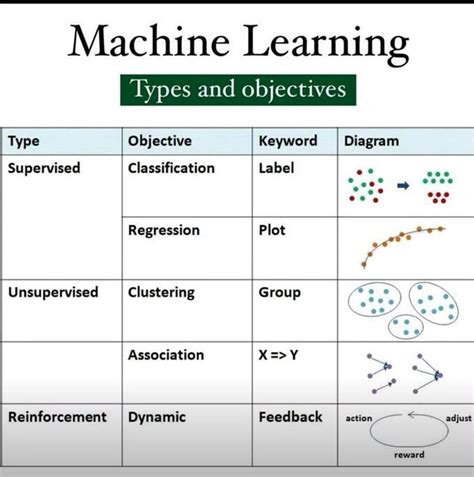 Machine Learning

Types and objectives

| Type | Objective | Keyword | Diagram |
|---|---|---|---|
| Supervised | Classification | Label | |
| | Regression | Plot | |
| Unsupervised | Clustering | Group | |
| | Association | X => Y | |
| Reinforcement | Dynamic | Feedback | action adjust reward |